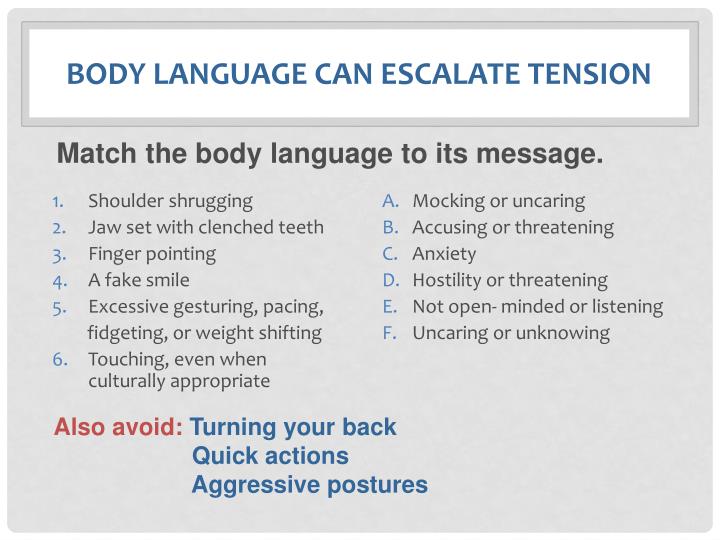 BODY LANGUAGE CAN ESCALATE TENSION

Match the body language to its message.

1. Shoulder shrugging
2. Jaw set with clenched teeth
3. Finger pointing
4. A fake smile
5. Excessive gesturing, pacing, fidgeting, or weight shifting
6. Touching, even when culturally appropriate

A. Mocking or uncaring
B. Accusing or threatening
C. Anxiety
D. Hostility or threatening
E. Not open- minded or listening
F. Uncaring or unknowing

Also avoid: Turning your back
Quick actions
Aggressive postures